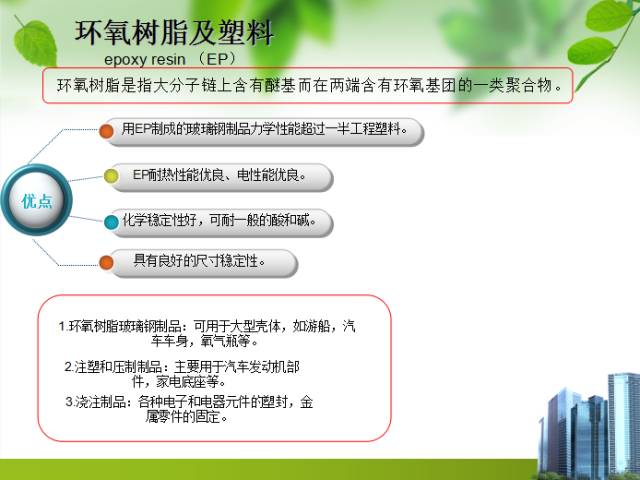 环氧树脂及塑料

epoxy resin （EP）

环氧树脂是指大分子链上含有醚基而在两端含有环氧基团的一类聚合物。

优点

用EP制成的玻璃钢制品力学性能超过一半工程塑料。

EP耐热性能优良、电性能优良。

化学稳定性好，可耐一般的酸和碱。

具有良好的尺寸稳定性。

1.环氧树脂玻璃钢制品：可用于大型壳体，如游船，汽车车身，氧气瓶等。

2.注塑和压制制品：主要用于汽车发动机部件，家电底座等。

3.浇注制品：各种电子和电器元件的塑封，金属零件的固定。